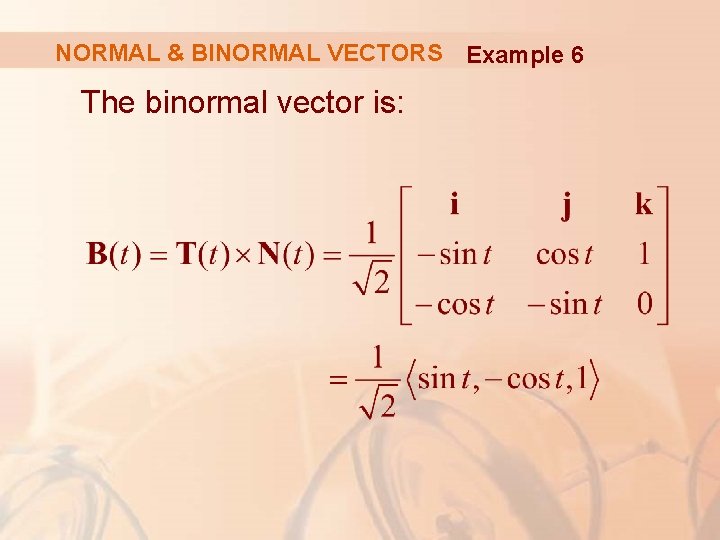 NORMAL & BINORMAL VECTORS Example 6

The binormal vector is:

$\mathbf{B}(t) = \mathbf{T}(t) \times \mathbf{N}(t) = \frac{1}{\sqrt{2}} \begin{bmatrix} \mathbf{i} & \mathbf{j} & \mathbf{k} \\ -\sin t & \cos t & 1 \\ -\cos t & -\sin t & 0 \end{bmatrix}$

$= \frac{1}{\sqrt{2}} \langle \sin t, -\cos t, 1 \rangle$